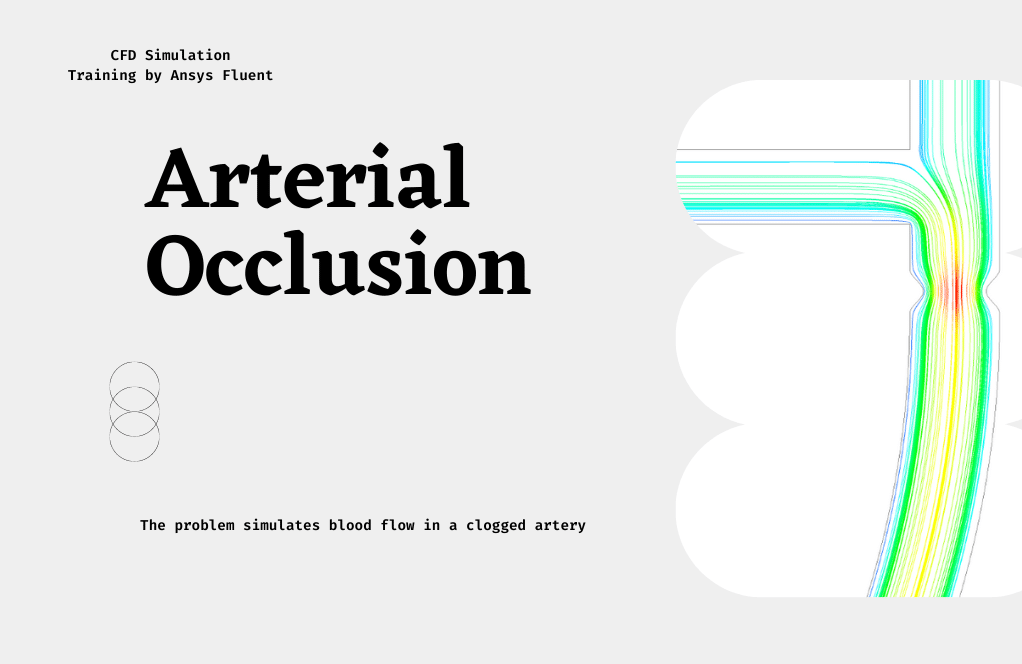 CFD Simulation
Training by Ansys Fluent

Arterial Occlusion

The problem simulates blood flow in a clogged artery